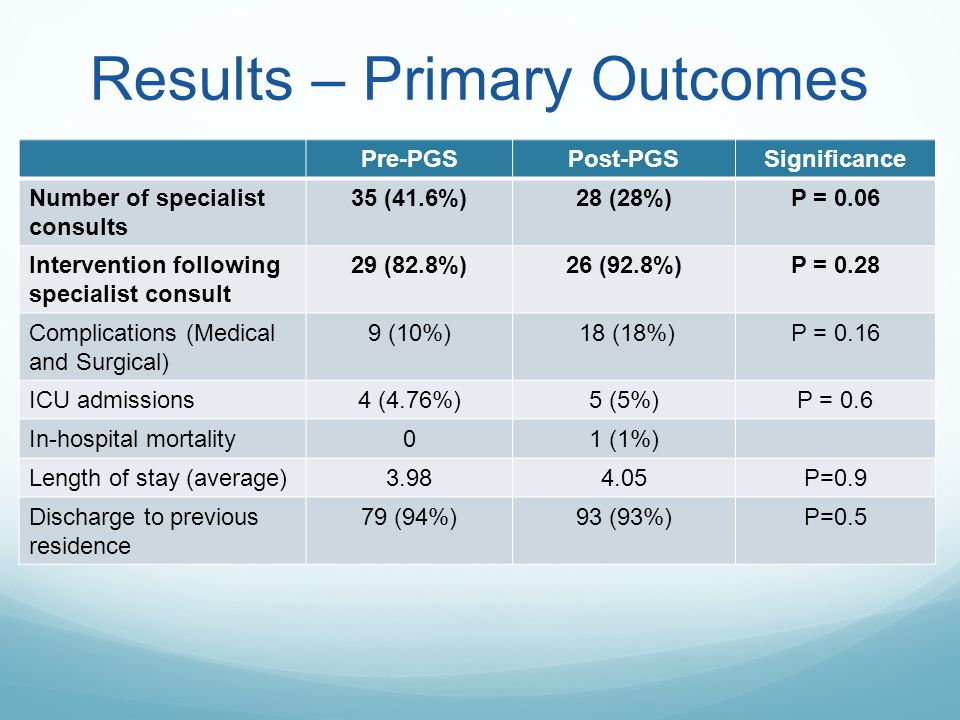 Results – Primary Outcomes

| | Pre-PGS | Post-PGS | Significance |
|---|---|---|---|
| Number of specialist consults | 35 (41.6%) | 28 (28%) | P = 0.06 |
| Intervention following specialist consult | 29 (82.8%) | 26 (92.8%) | P = 0.28 |
| Complications (Medical and Surgical) | 9 (10%) | 18 (18%) | P = 0.16 |
| ICU admissions | 4 (4.76%) | 5 (5%) | P = 0.6 |
| In-hospital mortality | 0 | 1 (1%) | |
| Length of stay (average) | 3.98 | 4.05 | P=0.9 |
| Discharge to previous residence | 79 (94%) | 93 (93%) | P=0.5 |